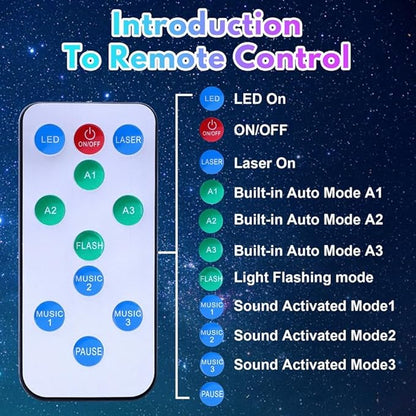 Introduction
To Remote Control

LED ON/OFF LASER
A1
A2 A3
FLASH
MUSIC 2
MUSIC 1 MUSIC 3
PAUSE

LED LED On
ON/OFF ON/OFF
LASER Laser On
A1 Built-in Auto Mode A1
A2 Built-in Auto Mode A2
A3 Built-in Auto Mode A3
FLASH Light Flashing mode
MUSIC 1 Sound Activated Mode1
MUSIC 2 Sound Activated Mode2
MUSIC 3 Sound Activated Mode3
PAUSE